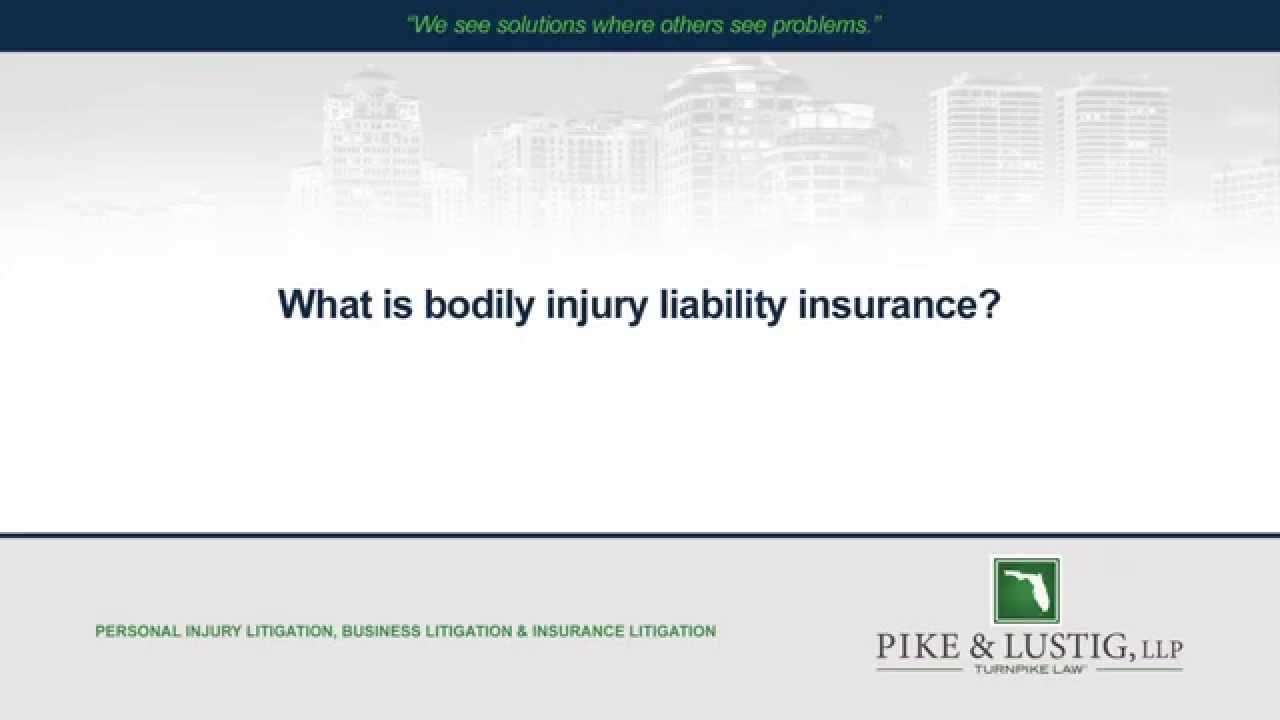 "We see solutions where others see problems."

What is bodily injury liability insurance?

PERSONAL INJURY LITIGATION, BUSINESS LITIGATION & INSURANCE LITIGATION

PIKE & LUSTIG, LLP
TURNPIKE LAW